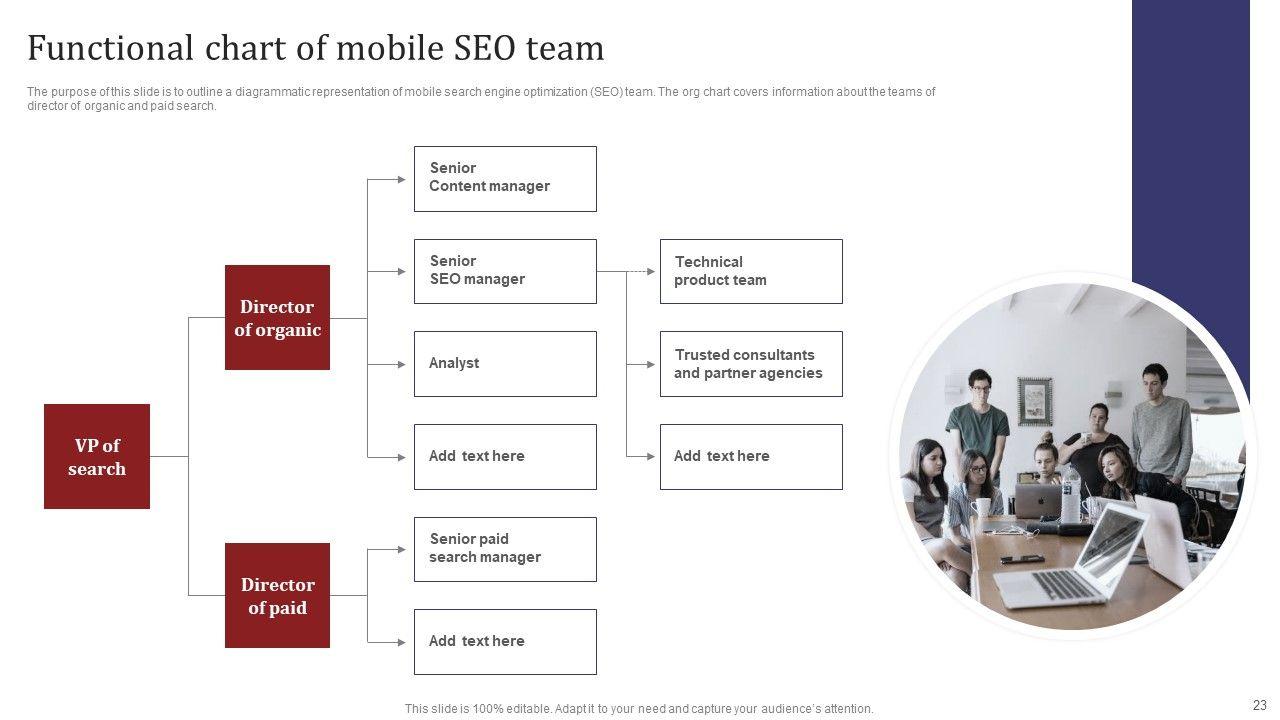 Functional chart of mobile SEO team

The purpose of this slide is to outline a diagrammatic representation of mobile search engine optimization (SEO) team. The org chart covers information about the teams of director of organic and paid search.

VP of search

Director of organic

Director of paid

Senior Content manager

Senior SEO manager

Analyst

Add text here

Senior paid search manager

Add text here

Technical product team

Trusted consultants and partner agencies

Add text here

This slide is 100% editable. Adapt it to your need and capture your audience's attention.

23